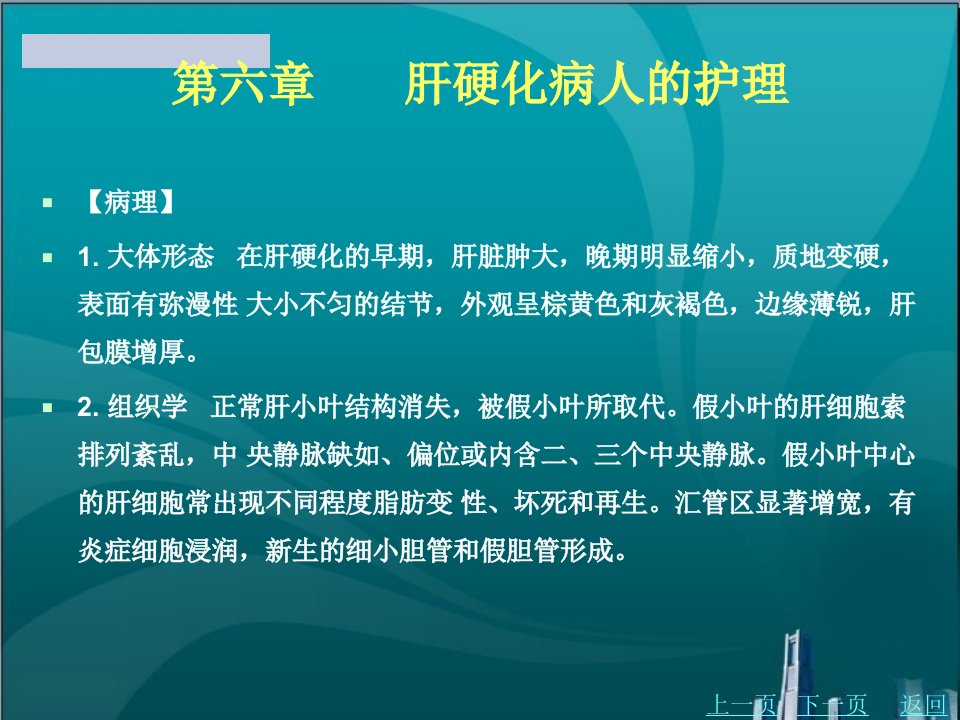 第六章　　肝硬化病人的护理

【病理】

1. 大体形态　在肝硬化的早期，肝脏肿大，晚期明显缩小，质地变硬，表面有弥漫性 大小不匀的结节，外观呈棕黄色和灰褐色，边缘薄锐，肝包膜增厚。

2. 组织学　正常肝小叶结构消失，被假小叶所取代。假小叶的肝细胞索排列紊乱，中 央静脉缺如、偏位或内含二、三个中央静脉。假小叶中心的肝细胞常出现不同程度脂肪变 性、坏死和再生。汇管区显著增宽，有炎症细胞浸润，新生的细小胆管和假胆管形成。

上一页　下一页　返回